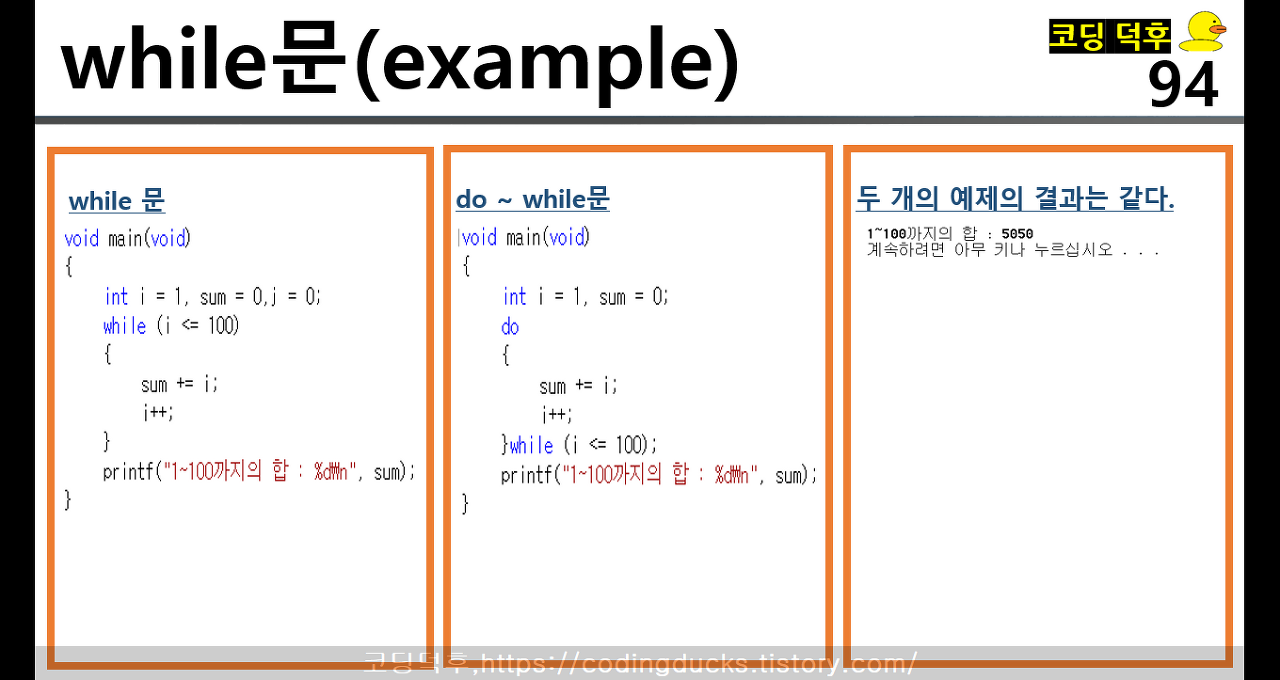 while문(example)

코딩 덕후
94

while 문
void main(void)
{
    int i = 1, sum = 0,j = 0;
    while (i <= 100)
    {
        sum += i;
        i++;
    }
    printf("1~100까지의 합 : %d₩n", sum);
}

do ~ while문
void main(void)
{
    int i = 1, sum = 0;
    do
    {
        sum += i;
        i++;
    }while (i <= 100);
    printf("1~100까지의 합 : %d₩n", sum);
}

두 개의 예제의 결과는 같다.
1~100까지의 합 : 5050
계속하려면 아무 키나 누르십시오 . . .

코딩덕후,https://codingducks.tistory.com/